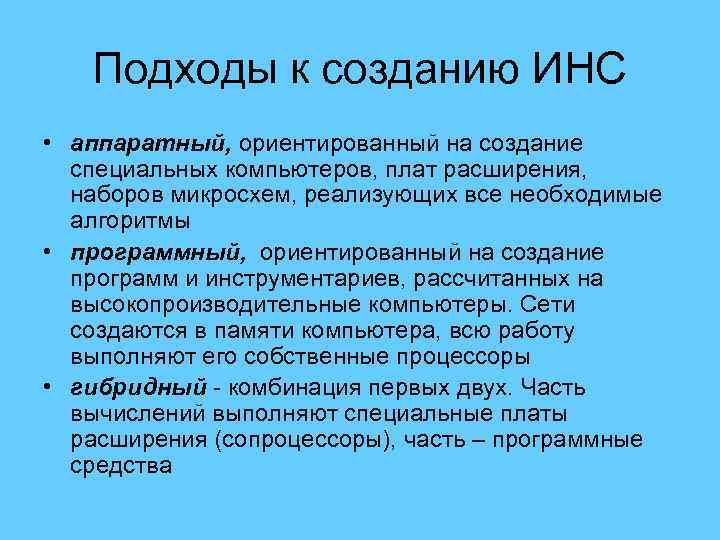 Подходы к созданию ИНС

• аппаратный, ориентированный на создание специальных компьютеров, плат расширения, наборов микросхем, реализующих все необходимые алгоритмы

• программный, ориентированный на создание программ и инструментариев, рассчитанных на высокопроизводительные компьютеры. Сети создаются в памяти компьютера, всю работу выполняют его собственные процессоры

• гибридный - комбинация первых двух. Часть вычислений выполняют специальные платы расширения (сопроцессоры), часть – программные средства